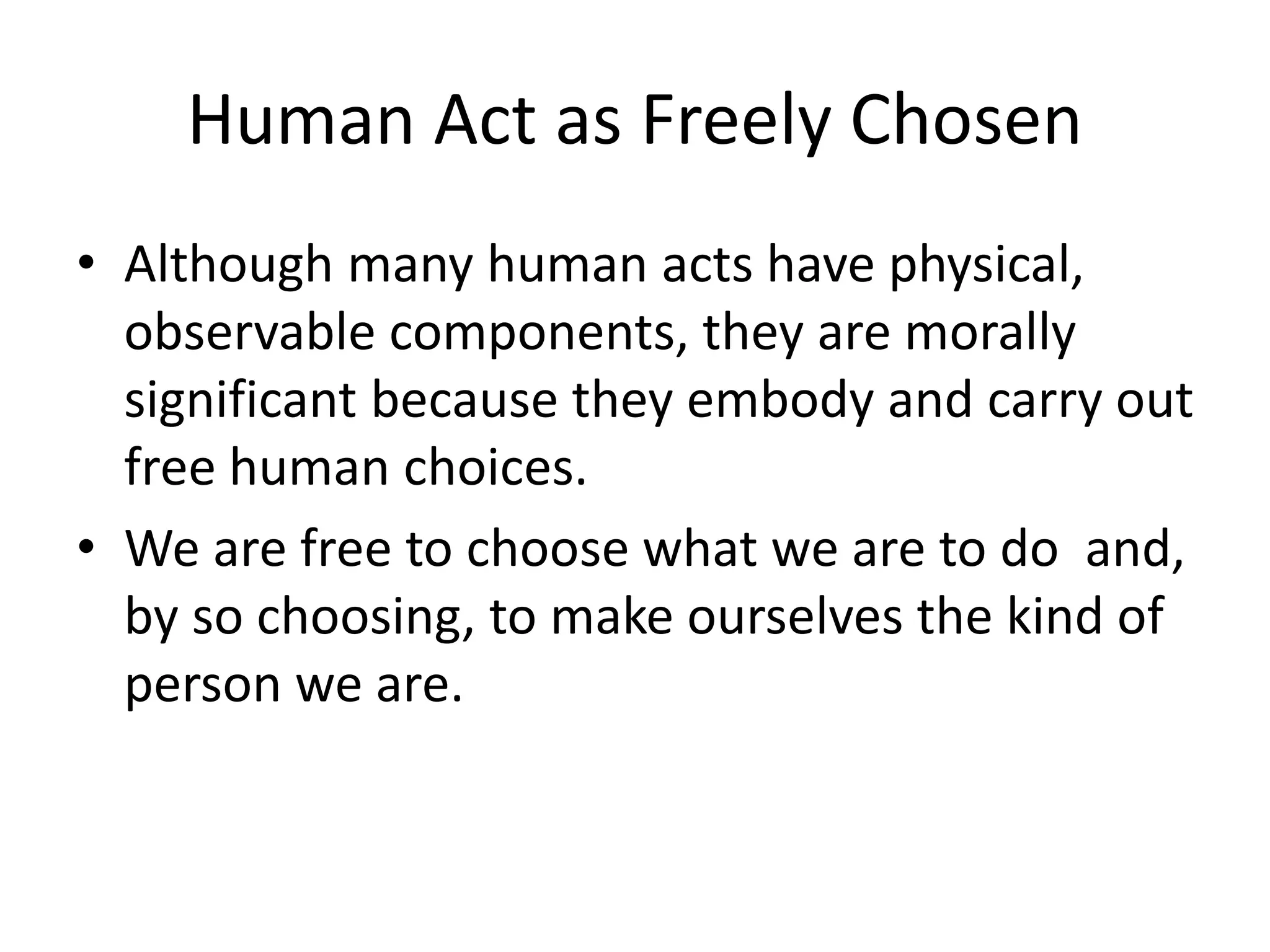 Human Act as Freely Chosen

• Although many human acts have physical, observable components, they are morally significant because they embody and carry out free human choices.

• We are free to choose what we are to do  and, by so choosing, to make ourselves the kind of person we are.